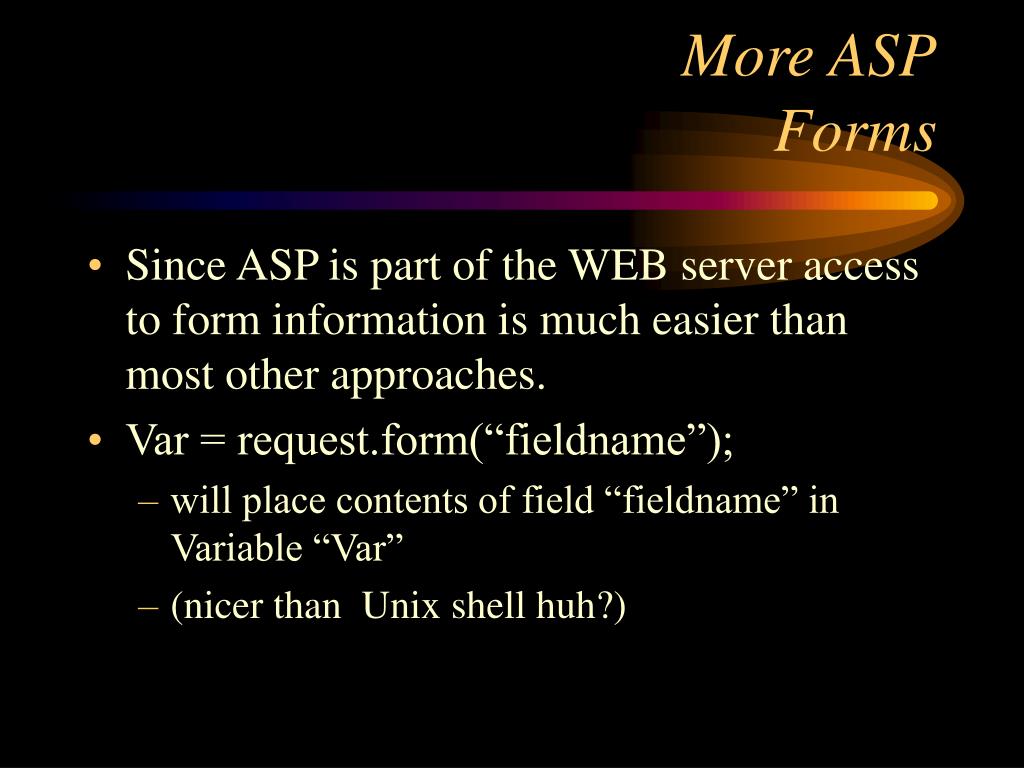 More ASP Forms

• Since ASP is part of the WEB server access to form information is much easier than most other approaches.
• Var = request.form(“fieldname”);
– will place contents of field “fieldname” in Variable “Var”
– (nicer than  Unix shell huh?)